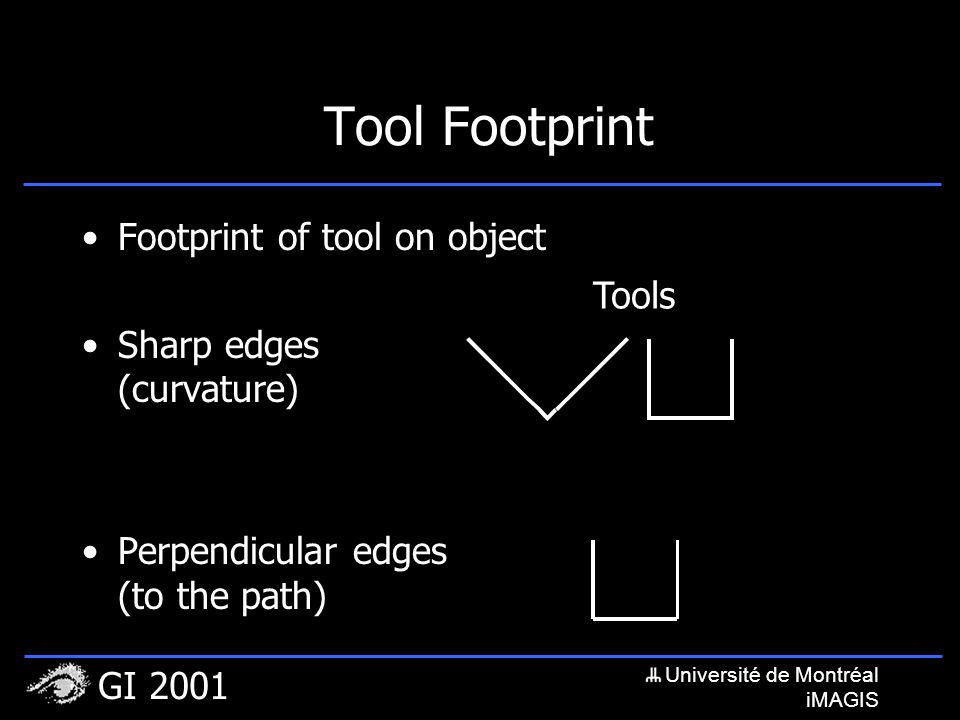 Tool Footprint

• Footprint of tool on object

Tools

• Sharp edges (curvature)

• Perpendicular edges (to the path)

GI 2001

Université de Montréal
iMAGIS